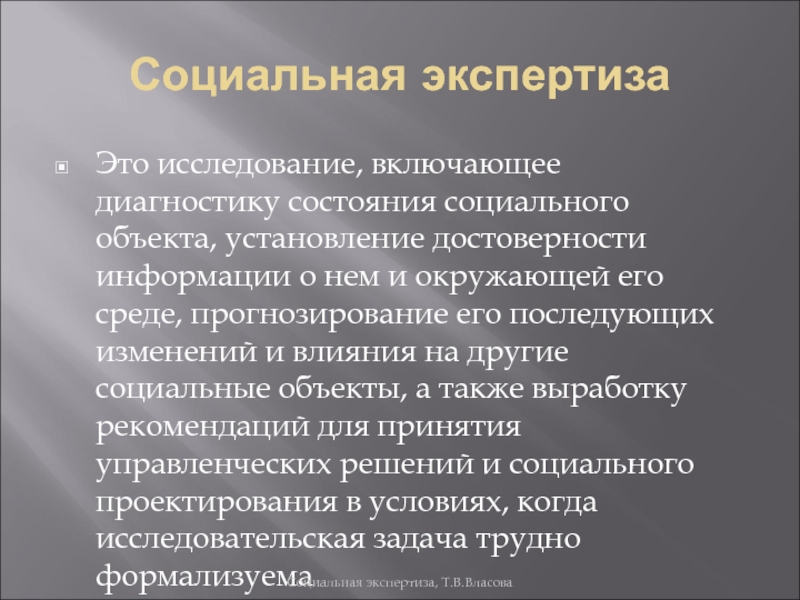 Социальная экспертиза

Это исследование, включающее диагностику состояния социального объекта, установление достоверности информации о нем и окружающей его среде, прогнозирование его последующих изменений и влияния на другие социальные объекты, а также выработку рекомендаций для принятия управленческих решений и социального проектирования в условиях, когда исследовательская задача трудно формализуема

Социальная экспертиза, Т.В.Власова